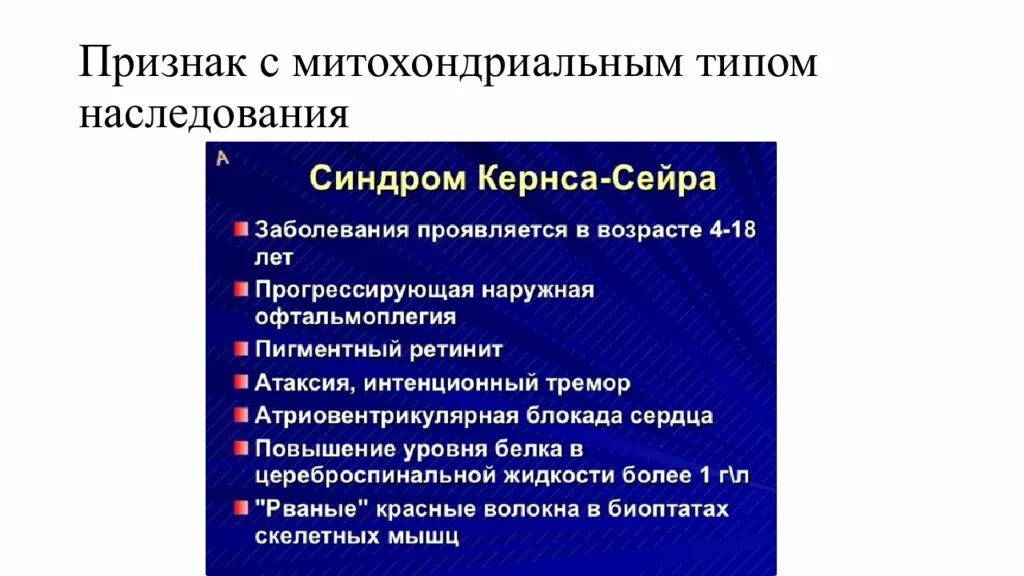 Признак с митохондриальным типом наследования

A

Синдром Кернса-Сейра

Заболевания проявляется в возрасте 4-18 лет

Прогрессирующая наружная офтальмоплегия

Пигментный ретинит

Атаксия, интенционный тремор

Атриовентрикулярная блокада сердца

Повышение уровня белка в цереброспинальной жидкости более 1 г\л

"Рваные" красные волокна в биоптатах скелетных мышц